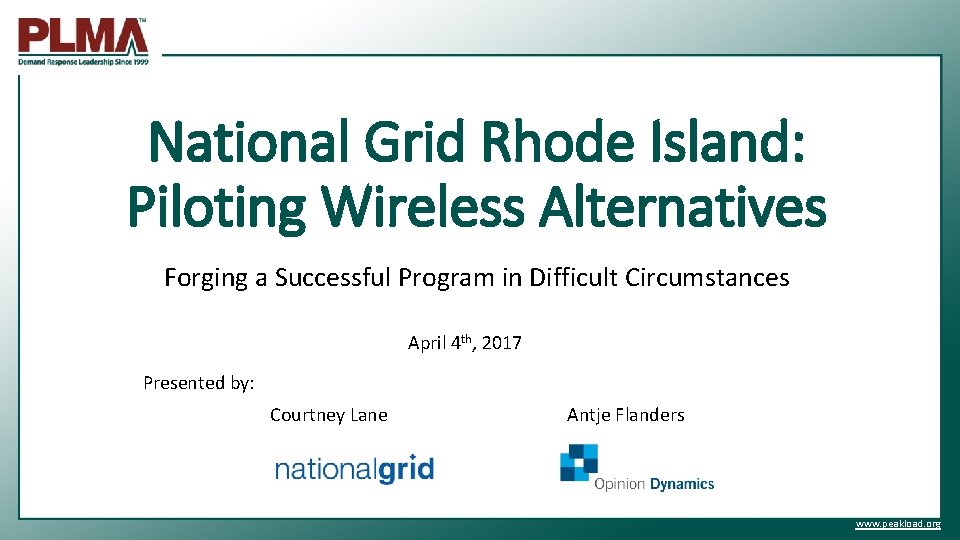 PLMA™
Demand Response Leadership Since 1999

National Grid Rhode Island: Piloting Wireless Alternatives

Forging a Successful Program in Difficult Circumstances

April 4$^{th}$, 2017

Presented by:

Courtney Lane

Antje Flanders

nationalgrid

Opinion Dynamics

www.peakload.org